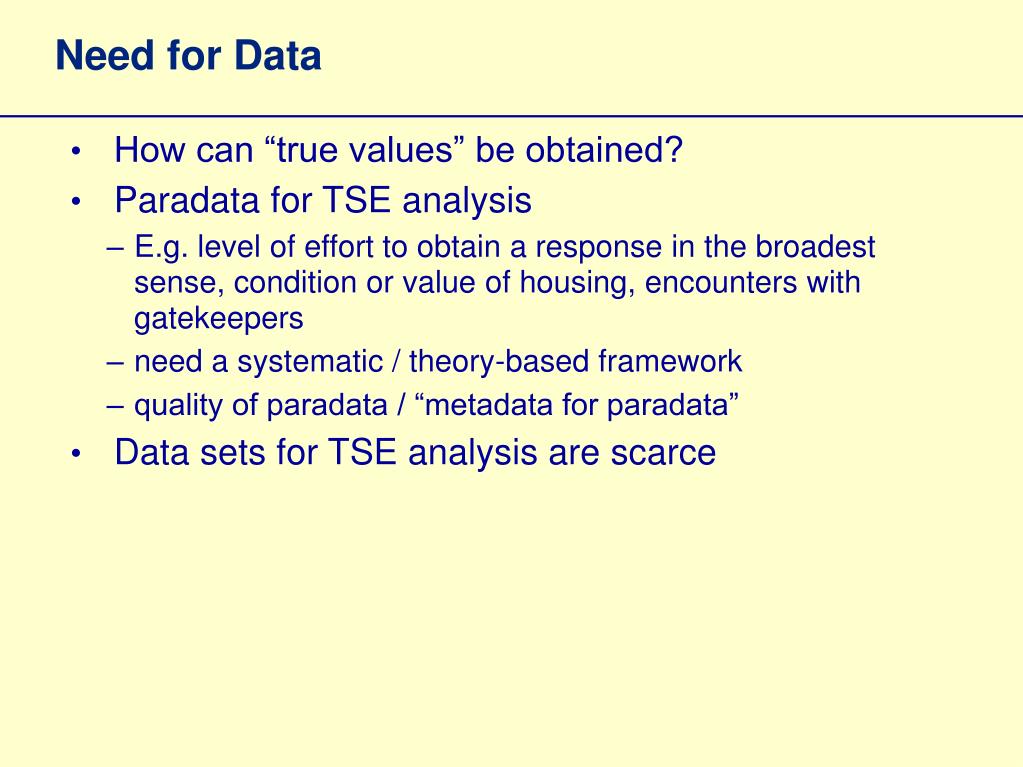 Need for Data

• How can “true values” be obtained?
• Paradata for TSE analysis
– E.g. level of effort to obtain a response in the broadest sense, condition or value of housing, encounters with gatekeepers
– need a systematic / theory-based framework
– quality of paradata / “metadata for paradata”
• Data sets for TSE analysis are scarce